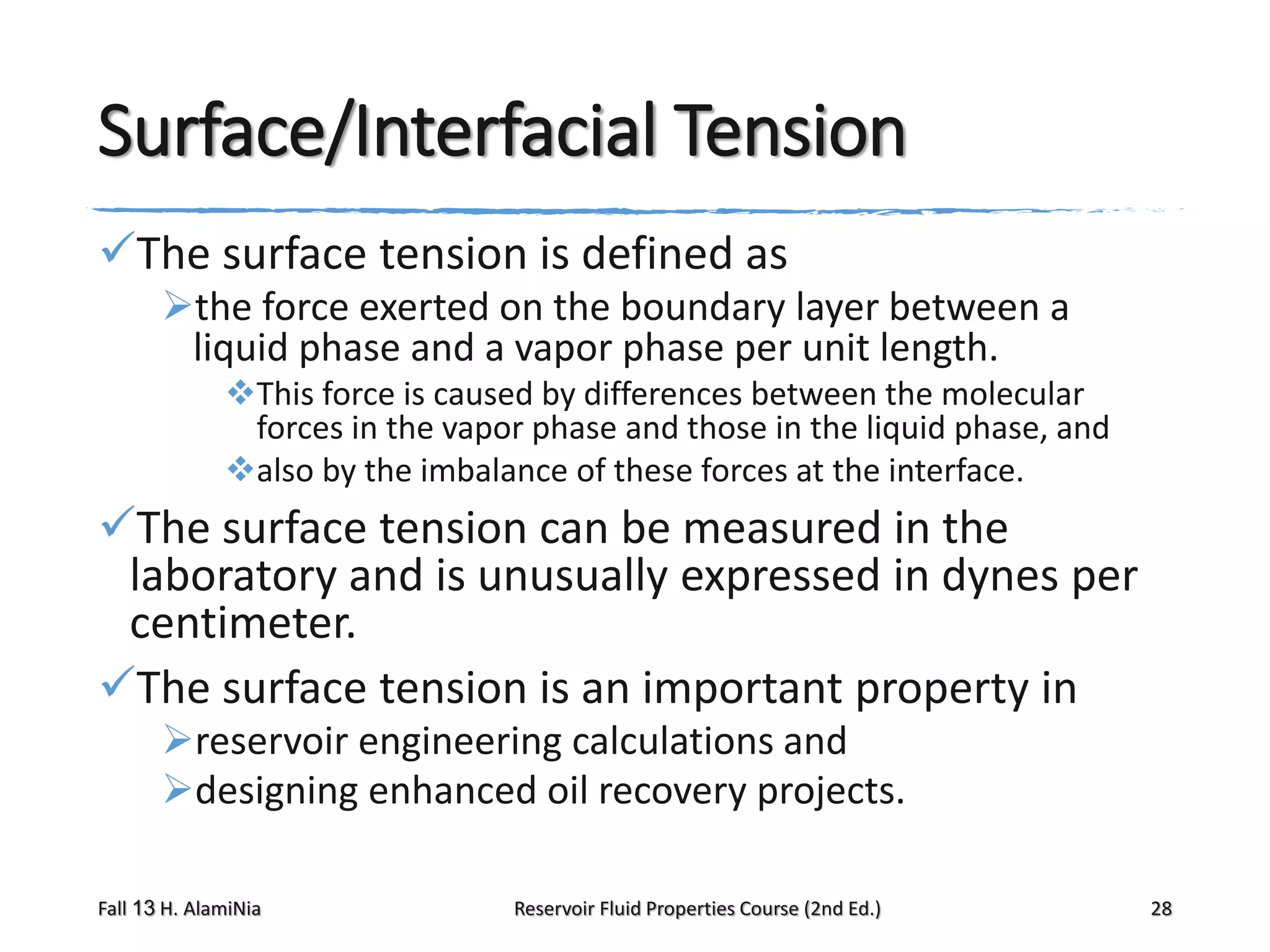 Surface/Interfacial Tension

✓The surface tension is defined as

➢the force exerted on the boundary layer between a liquid phase and a vapor phase per unit length.

❖This force is caused by differences between the molecular forces in the vapor phase and those in the liquid phase, and

❖also by the imbalance of these forces at the interface.

✓The surface tension can be measured in the laboratory and is unusually expressed in dynes per centimeter.

✓The surface tension is an important property in

➢reservoir engineering calculations and

➢designing enhanced oil recovery projects.

Fall 13 H. AlamiNia

Reservoir Fluid Properties Course (2nd Ed.)

28